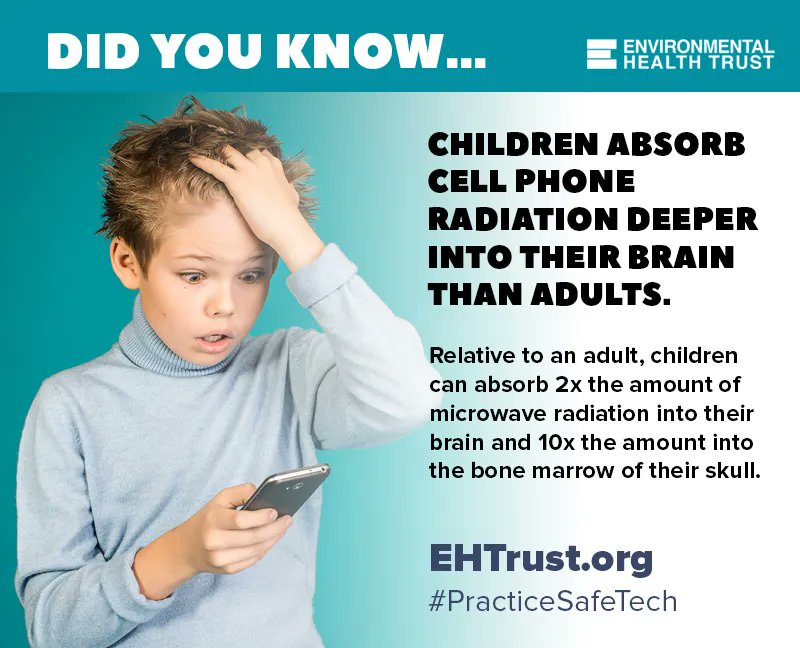 DID YOU KNOW...

ENVIRONMENTAL HEALTH TRUST

CHILDREN ABSORB CELL PHONE RADIATION DEEPER INTO THEIR BRAIN THAN ADULTS.

Relative to an adult, children can absorb 2x the amount of microwave radiation into their brain and 10x the amount into the bone marrow of their skull.

EHTrust.org

#PracticeSafeTech